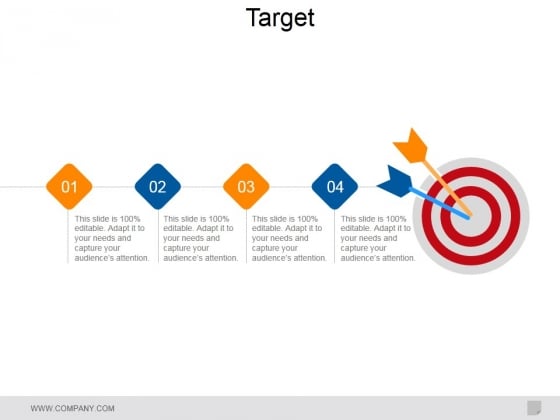 Target

01

This slide is 100% editable. Adapt it to your needs and capture your audience's attention.

02

This slide is 100% editable. Adapt it to your needs and capture your audience's attention.

03

This slide is 100% editable. Adapt it to your needs and capture your audience's attention.

04

This slide is 100% editable. Adapt it to your needs and capture your audience's attention.

WWW.COMPANY.COM